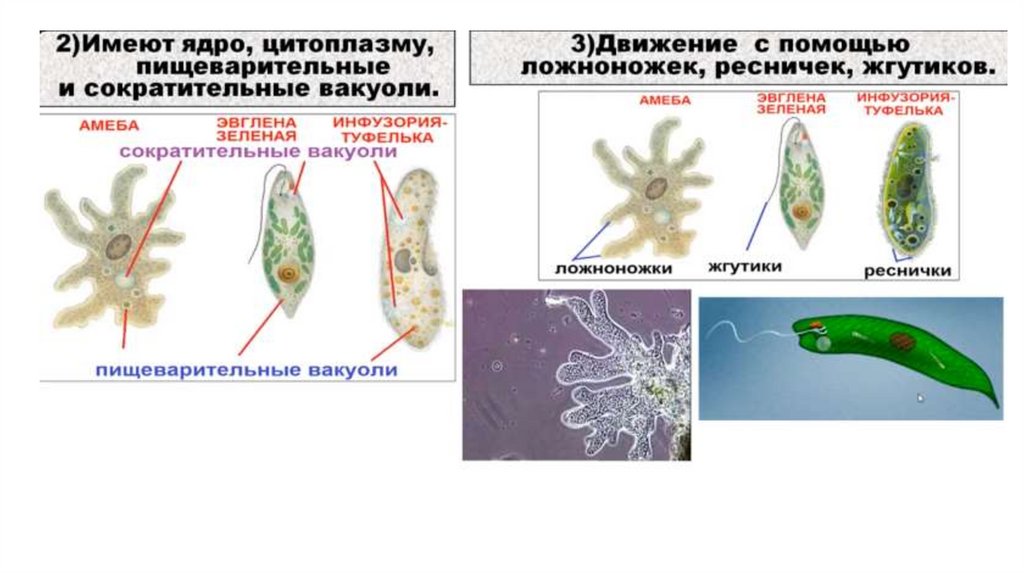 2)Имеют ядро, цитоплазму, пищеварительные и сократительные вакуоли.

АМЕБА

ЭВГЛЕНА ЗЕЛЕНАЯ

ИНФУЗОРИЯ-ТУФЕЛЬКА

сократительные вакуоли

пищеварительные вакуоли

3)Движение с помощью ложноножек, ресничек, жгутиков.

АМЕБА

ЭВГЛЕНА ЗЕЛЕНАЯ

ИНФУЗОРИЯ-ТУФЕЛЬКА

ложноножки

жгутики

реснички